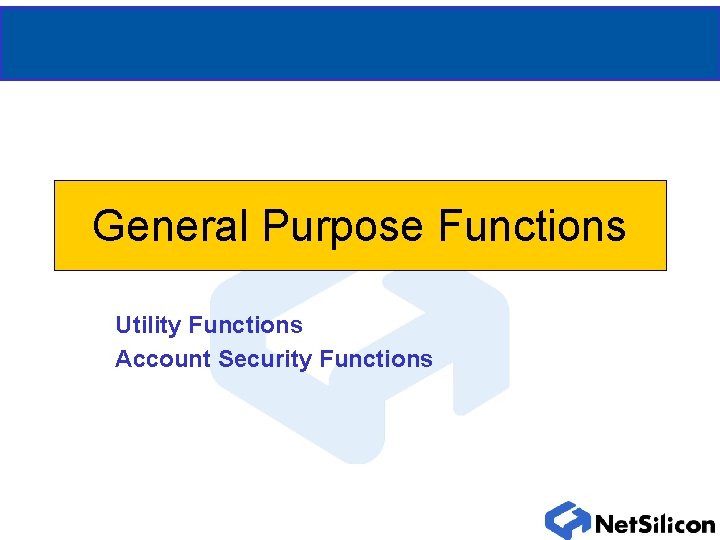 General Purpose Functions

Utility Functions
Account Security Functions

NetSilicon